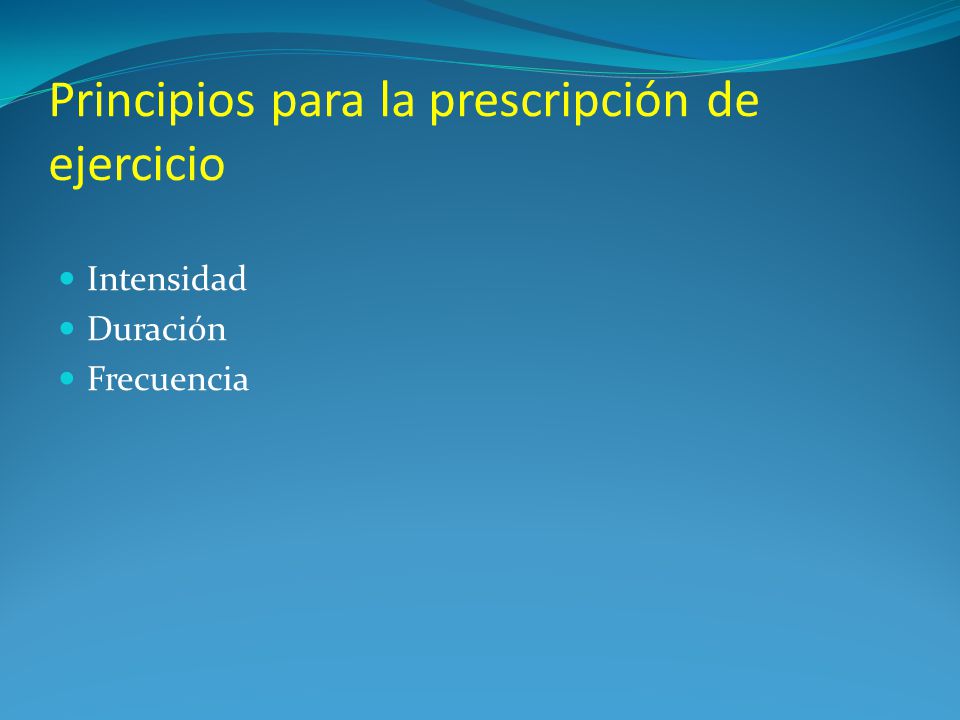 Principios para la prescripción de ejercicio

- Intensidad
- Duración
- Frecuencia